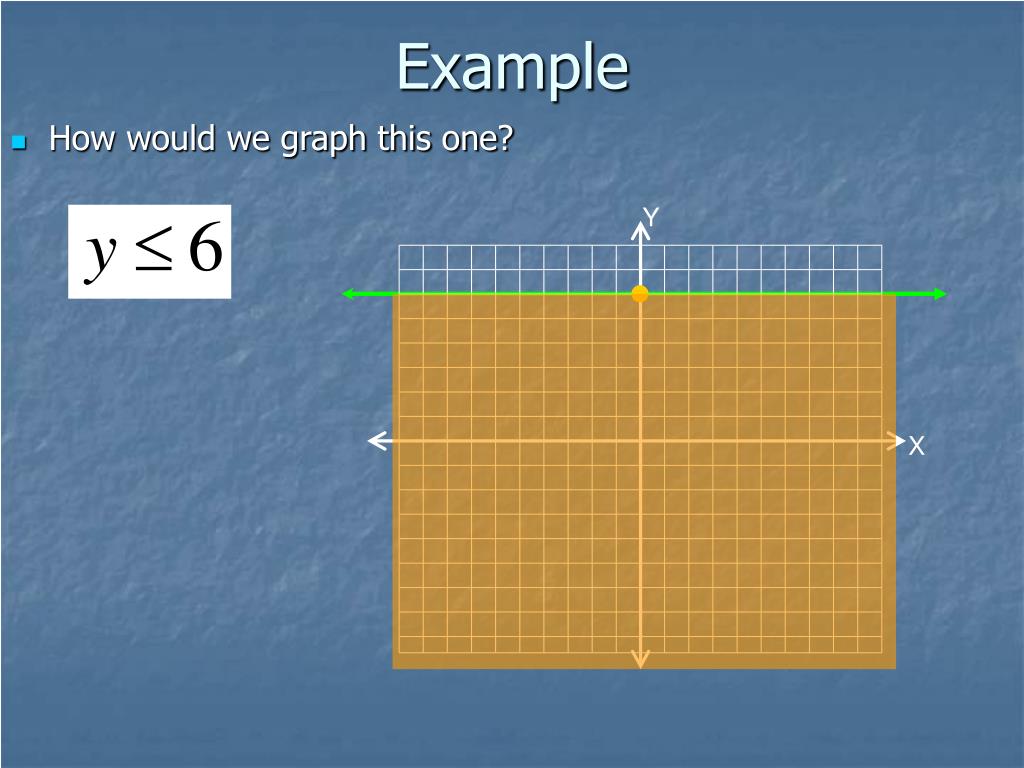 Example

How would we graph this one?

$y \leq 6$

Y

X